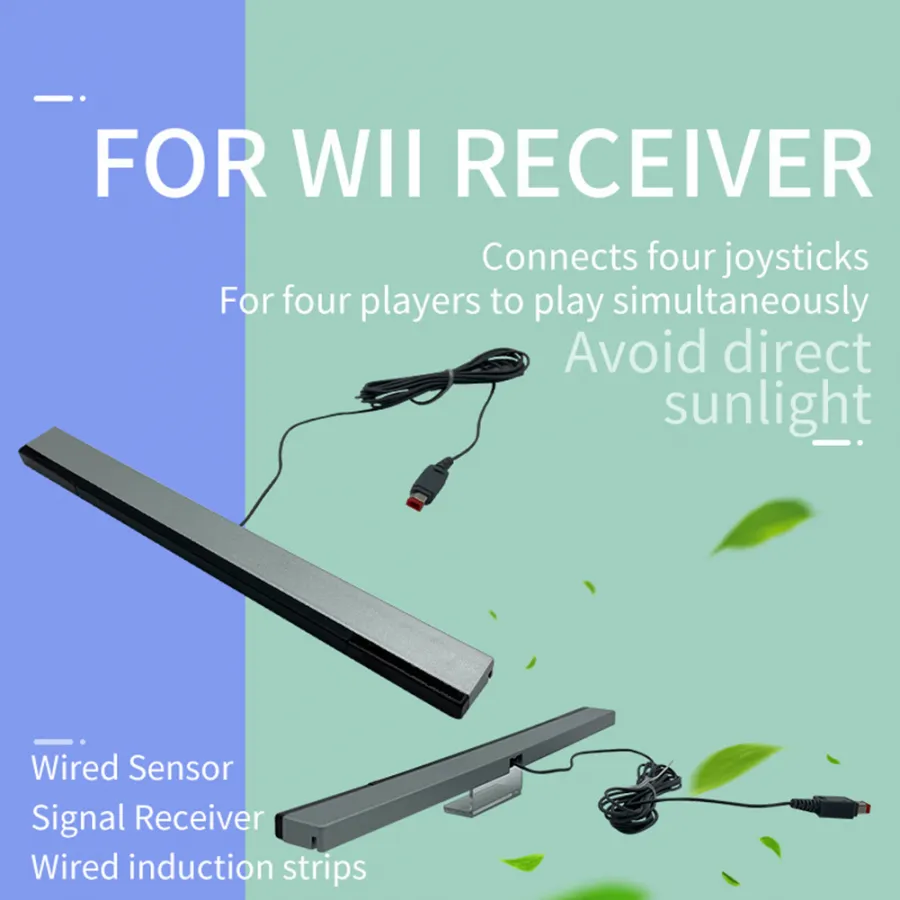 FOR WII RECEIVER

Connects four joysticks
For four players to play simultaneously

Avoid direct sunlight

Wired Sensor
Signal Receiver
Wired induction strips